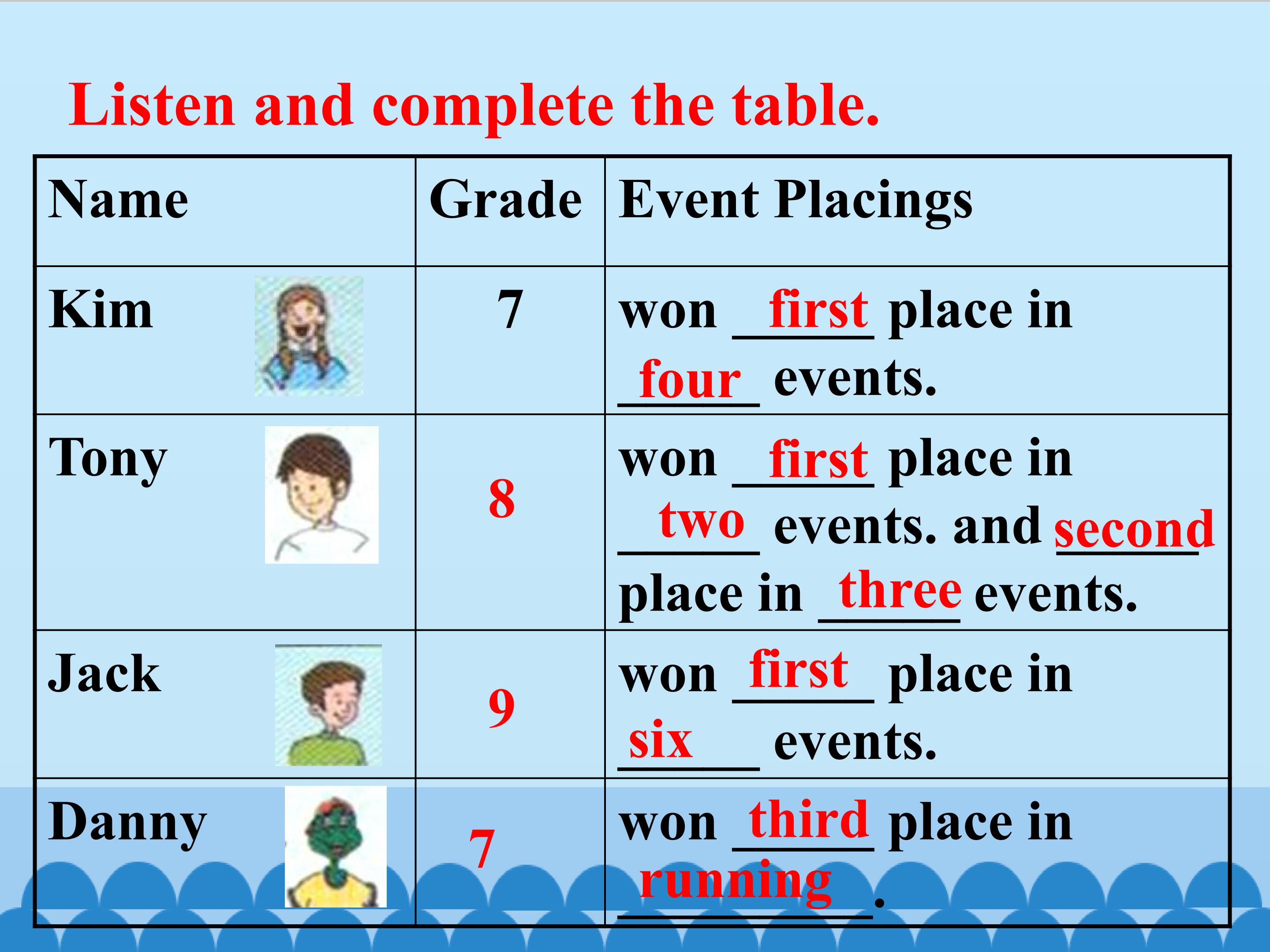 Listen and complete the table.

| Name | Grade | Event Placings |
|---|---|---|
| Kim | 7 | won first place in four events. |
| Tony | 8 | won first place in two events. and second place in three events. |
| Jack | 9 | won first place in six events. |
| Danny | 7 | won third place in running. |